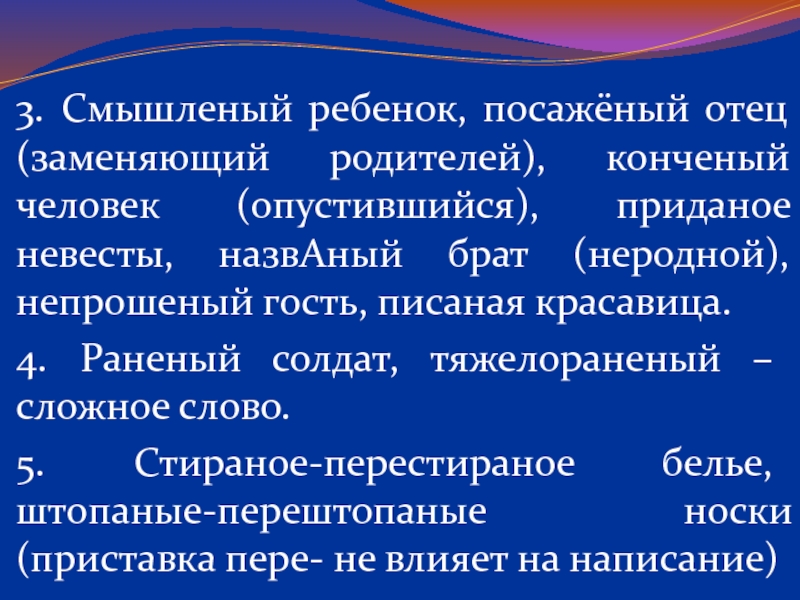 3. Смышленый ребенок, посажёный отец (заменяющий родителей), конченый человек (опустившийся), приданое невесты, назвАный брат (неродной), непрошеный гость, писаная красавица.

4. Раненый солдат, тяжелораненый – сложное слово.

5. Стираное-перестираное белье, штопаные-перештопаные носки (приставка пере- не влияет на написание)